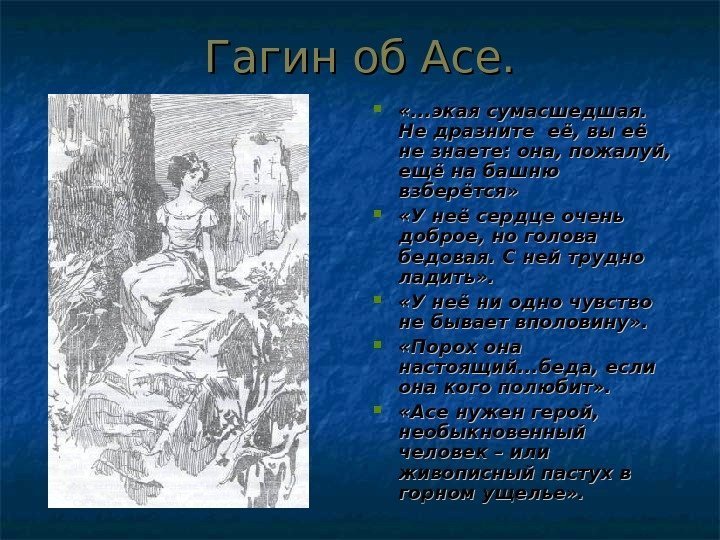 Гагин об Асе.

«...экая сумасшедшая. Не дразните её, вы её не знаете: она, пожалуй, ещё на башню взберётся»

«У неё сердце очень доброе, но голова бедовая. С ней трудно ладить».

«У неё ни одно чувство не бывает вполовину».

«Порох она настоящий...беда, если она кого полюбит».

«Асе нужен герой, необыкновенный человек – или живописный пастух в горном ущелье».